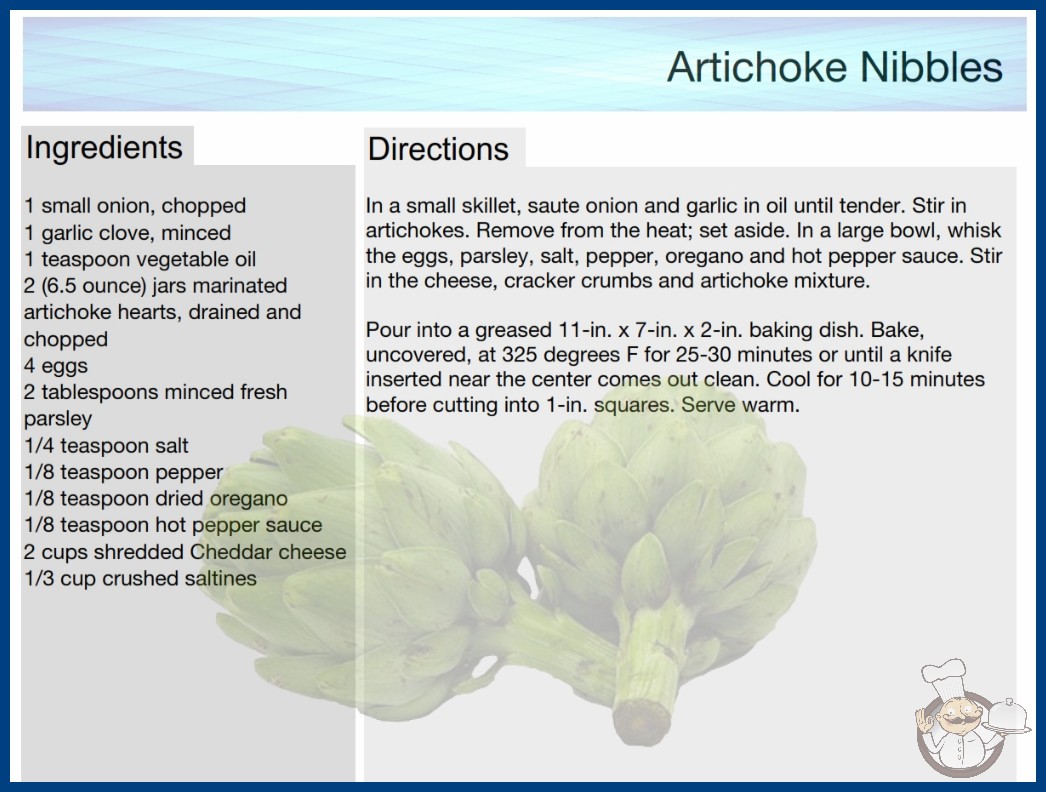 Artichoke Nibbles

Ingredients

1 small onion, chopped
1 garlic clove, minced
1 teaspoon vegetable oil
2 (6.5 ounce) jars marinated artichoke hearts, drained and chopped
4 eggs
2 tablespoons minced fresh parsley
1/4 teaspoon salt
1/8 teaspoon pepper
1/8 teaspoon dried oregano
1/8 teaspoon hot pepper sauce
2 cups shredded Cheddar cheese
1/3 cup crushed saltines

Directions

In a small skillet, saute onion and garlic in oil until tender. Stir in artichokes. Remove from the heat; set aside. In a large bowl, whisk the eggs, parsley, salt, pepper, oregano and hot pepper sauce. Stir in the cheese, cracker crumbs and artichoke mixture.

Pour into a greased 11-in. x 7-in. x 2-in. baking dish. Bake, uncovered, at 325 degrees F for 25-30 minutes or until a knife inserted near the center comes out clean. Cool for 10-15 minutes before cutting into 1-in. squares. Serve warm.